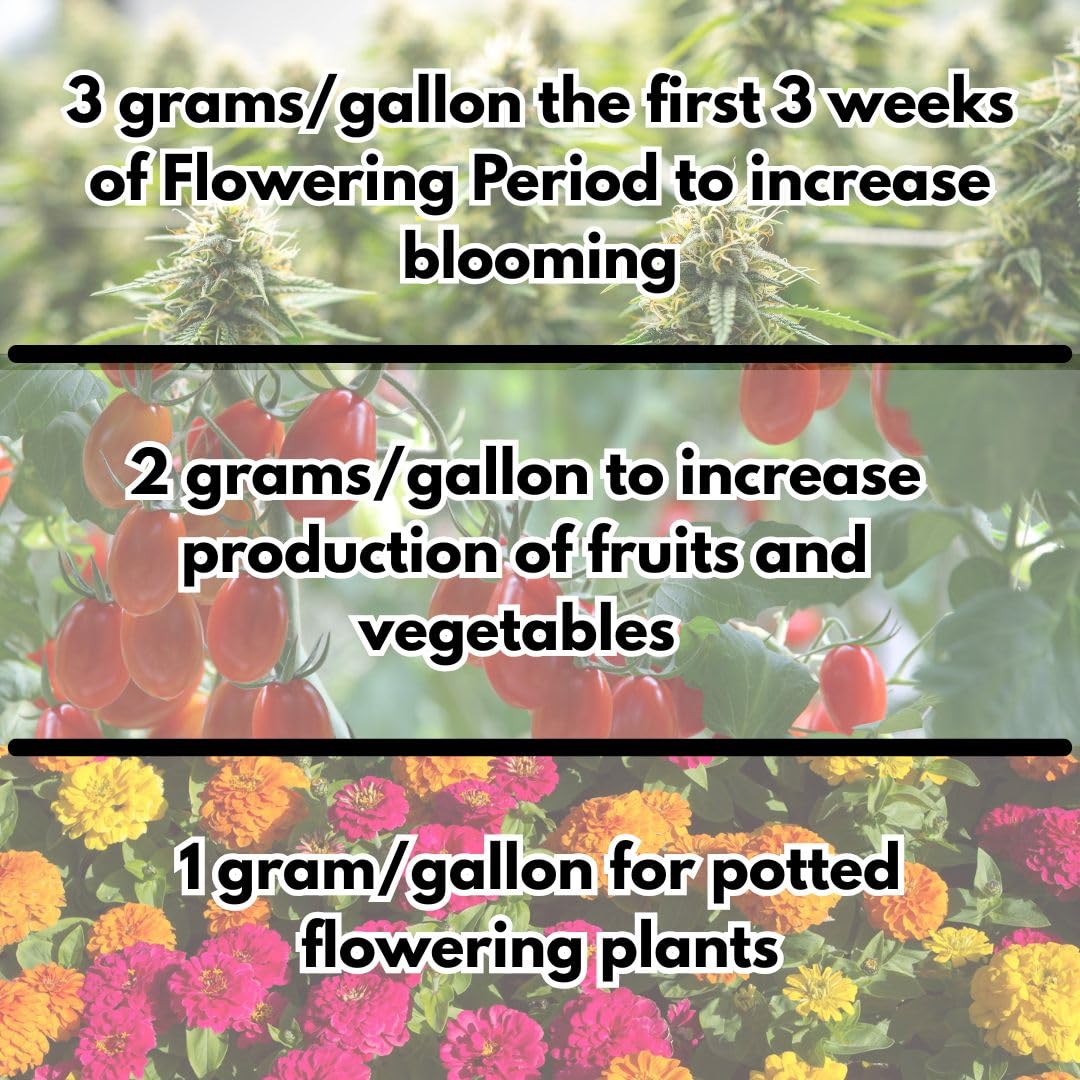 3 grams/gallon the first 3 weeks of Flowering Period to increase blooming

2 grams/gallon to increase production of fruits and vegetables

1 gram/gallon for potted flowering plants